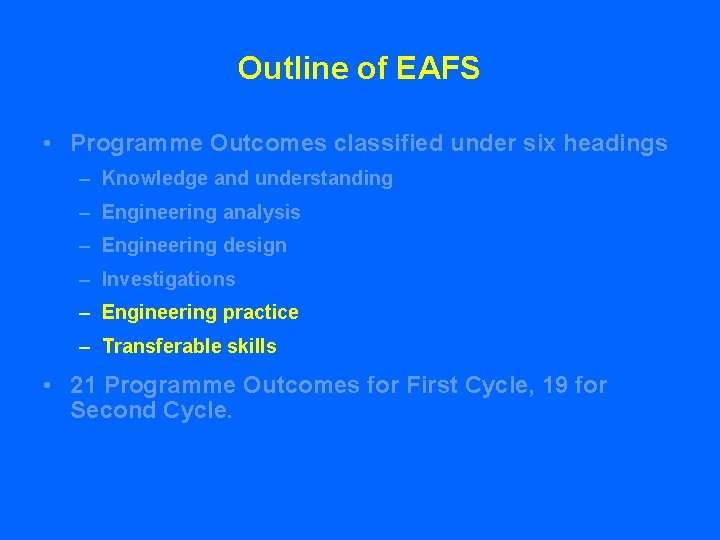 Outline of EAFS

• Programme Outcomes classified under six headings
– Knowledge and understanding
– Engineering analysis
– Engineering design
– Investigations
– Engineering practice
– Transferable skills

• 21 Programme Outcomes for First Cycle, 19 for Second Cycle.